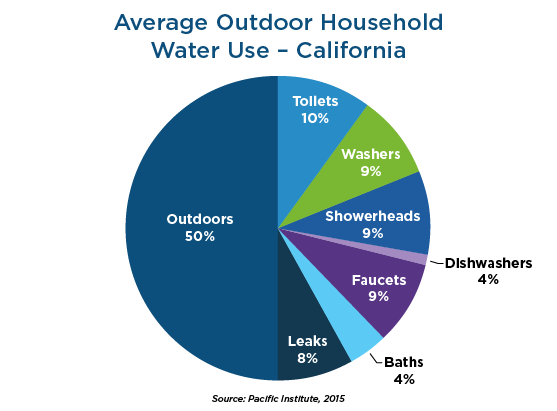 Average Outdoor Household Water Use – California

Toilets 10%

Washers 9%

Showerheads 9%

Dishwashers 4%

Faucets 9%

Baths 4%

Leaks 8%

Outdoors 50%

Source: Pacific Institute, 2015